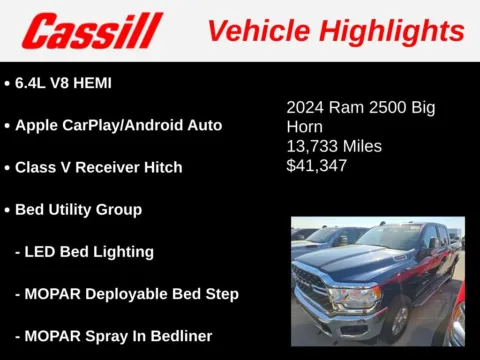 Cassill Vehicle Highlights

• 6.4L V8 HEMI

• Apple CarPlay/Android Auto

• Class V Receiver Hitch

• Bed Utility Group

- LED Bed Lighting

- MOPAR Deployable Bed Step

- MOPAR Spray In Bedliner

2024 Ram 2500 Big Horn
13,733 Miles
$41,347